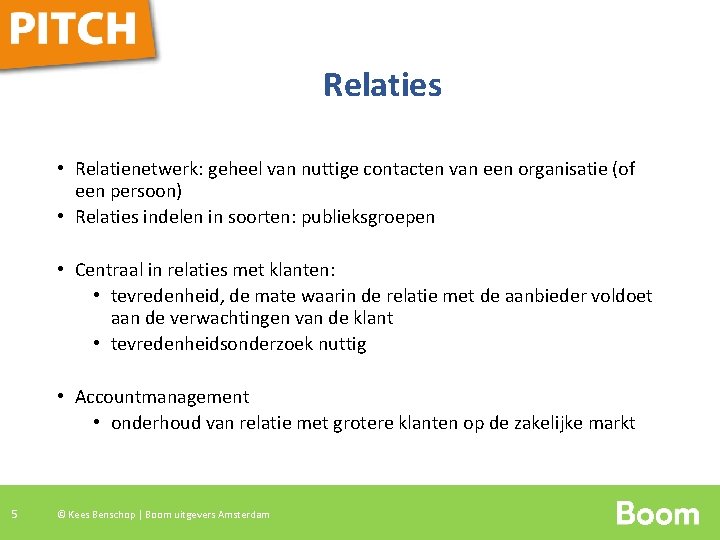 PITCH

Relaties

• Relatienetwerk: geheel van nuttige contacten van een organisatie (of een persoon)
• Relaties indelen in soorten: publieksgroepen

• Centraal in relaties met klanten:
  • tevredenheid, de mate waarin de relatie met de aanbieder voldoet aan de verwachtingen van de klant
  • tevredenheidsonderzoek nuttig

• Accountmanagement
  • onderhoud van relatie met grotere klanten op de zakelijke markt

5 © Kees Benschop | Boom uitgevers Amsterdam

Boom